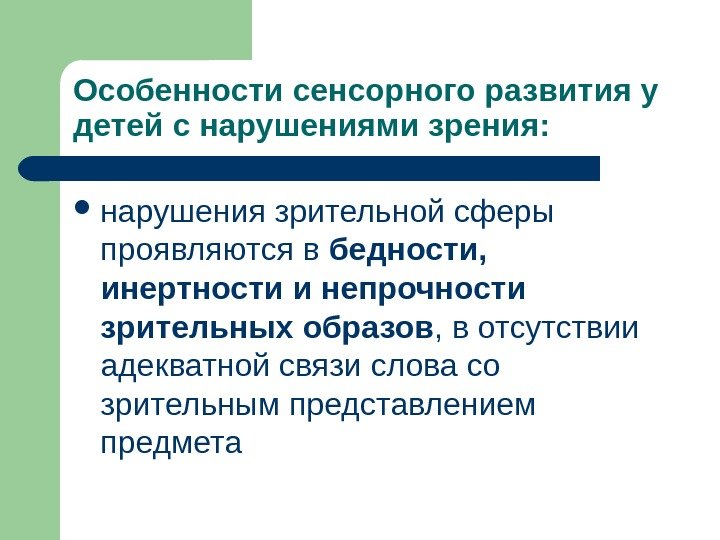 Особенности сенсорного развития у детей с нарушениями зрения:

• нарушения зрительной сферы проявляются в бедности, инертности и непрочности зрительных образов, в отсутствии адекватной связи слова со зрительным представлением предмета